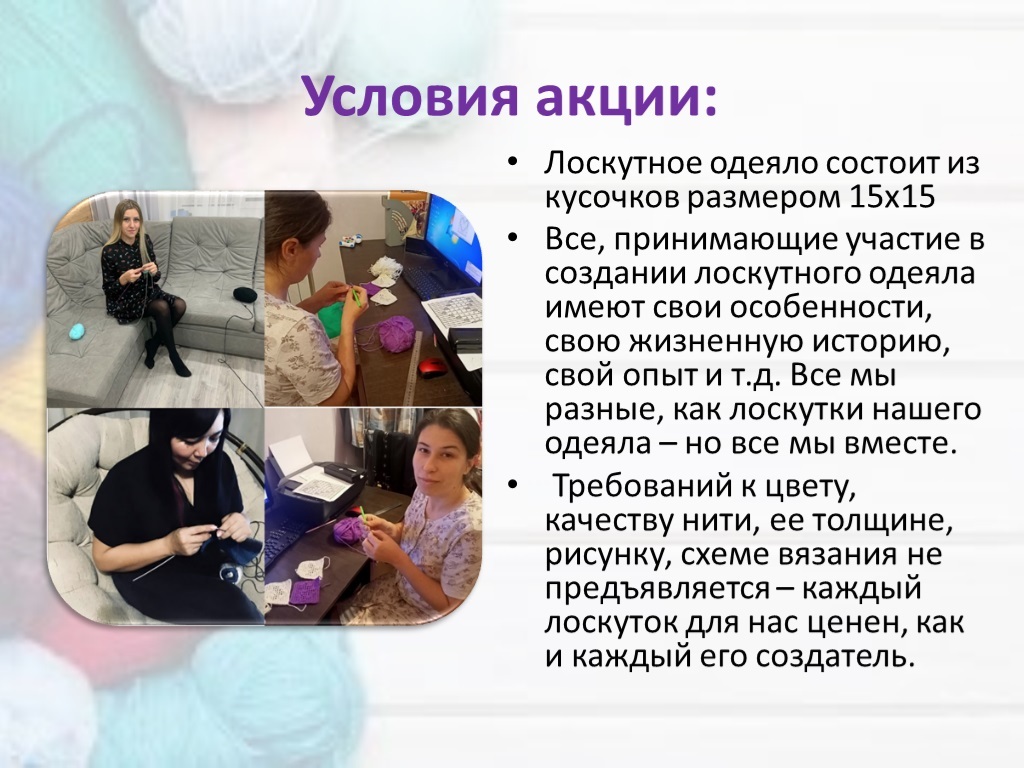 Условия акции:

• Лоскутное одеяло состоит из кусочков размером 15х15

• Все, принимающие участие в создании лоскутного одеяла имеют свои особенности, свою жизненную историю, свой опыт и т.д. Все мы разные, как лоскутки нашего одеяла – но все мы вместе.

• Требований к цвету, качеству нити, ее толщине, рисунку, схеме вязания не предъявляется – каждый лоскуток для нас ценен, как и каждый его создатель.